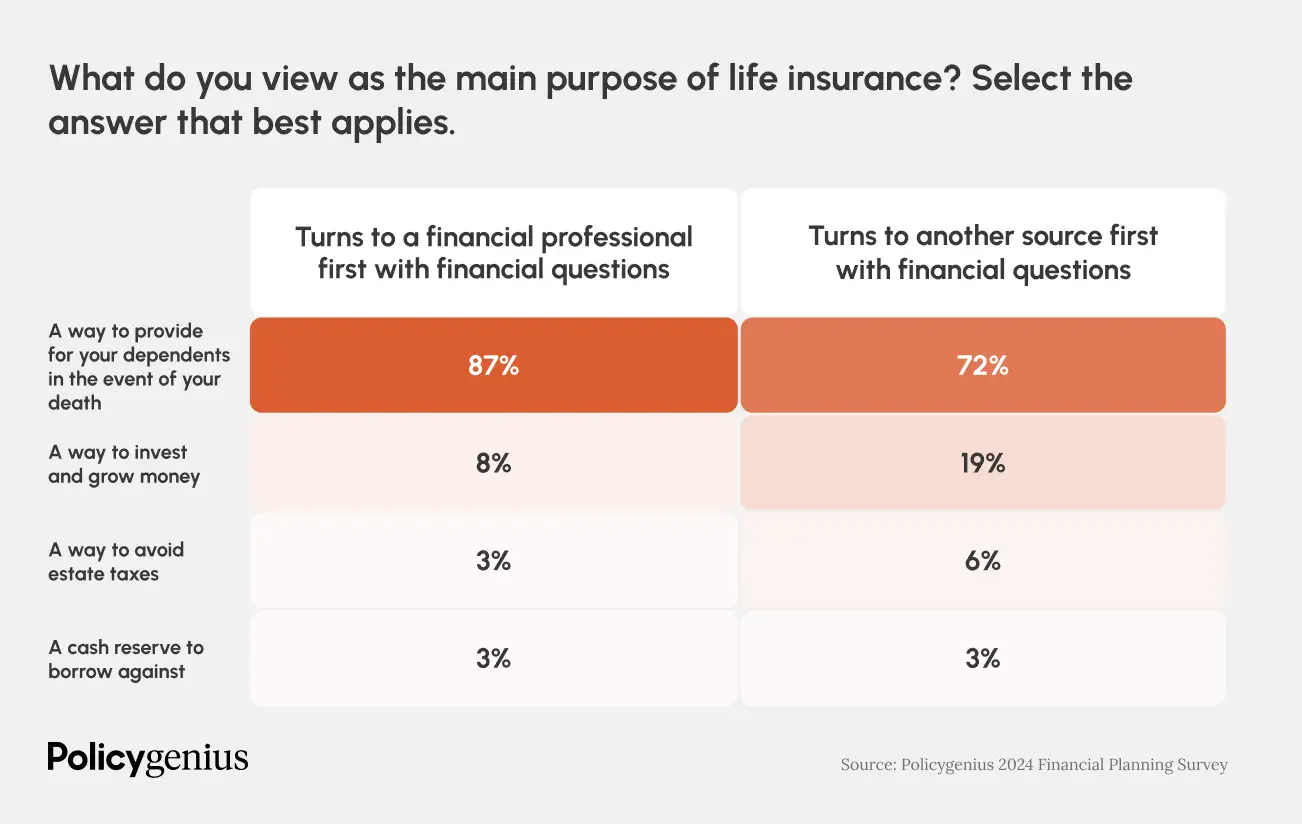 What do you view as the main purpose of life insurance? Select the answer that best applies.

| | Turns to a financial professional first with financial questions | Turns to another source first with financial questions |
|---|---|---|
| A way to provide for your dependents in the event of your death | 87% | 72% |
| A way to invest and grow money | 8% | 19% |
| A way to avoid estate taxes | 3% | 6% |
| A cash reserve to borrow against | 3% | 3% |

Policygenius

Source: Policygenius 2024 Financial Planning Survey